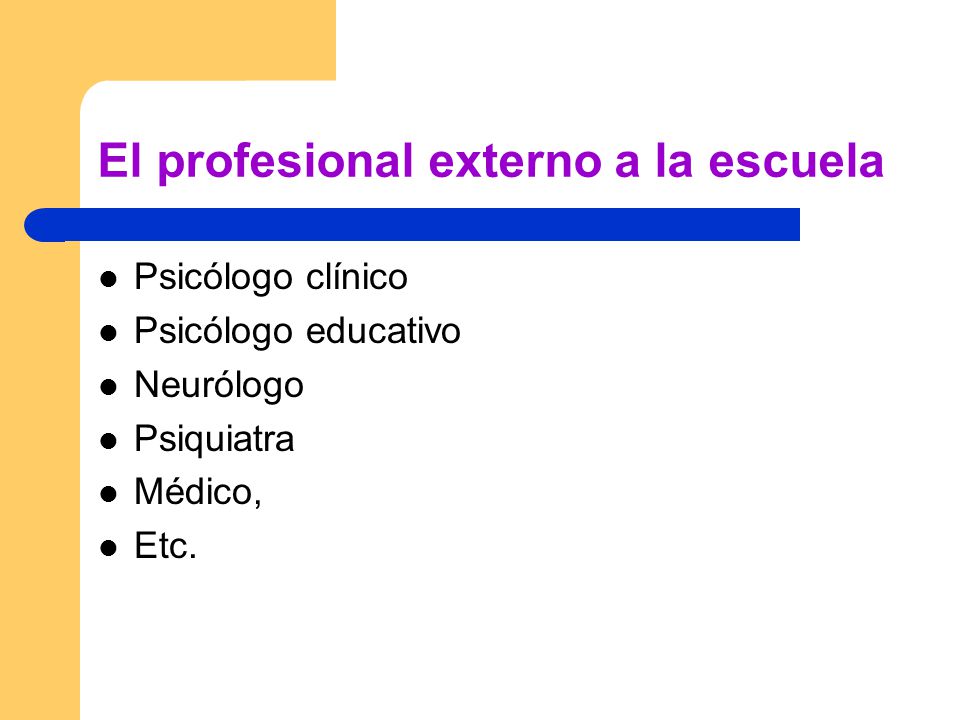 El profesional externo a la escuela

- Psicólogo clínico
- Psicólogo educativo
- Neurólogo
- Psiquiatra
- Médico,
- Etc.